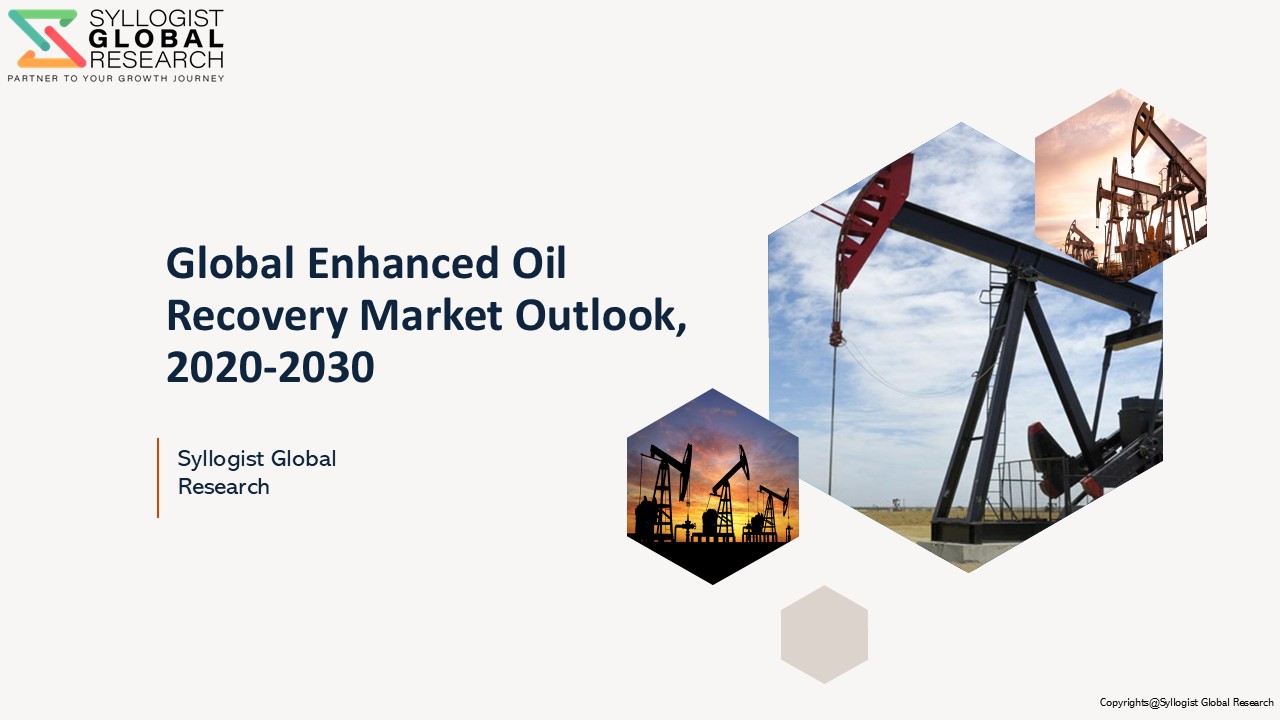 SYLLOGIST
GLOBAL
RESEARCH
PARTNER TO YOUR GROWTH JOURNEY

Global Enhanced Oil Recovery Market Outlook, 2020-2030

Syllogist Global Research

Copyrights@Syllogist Global Research